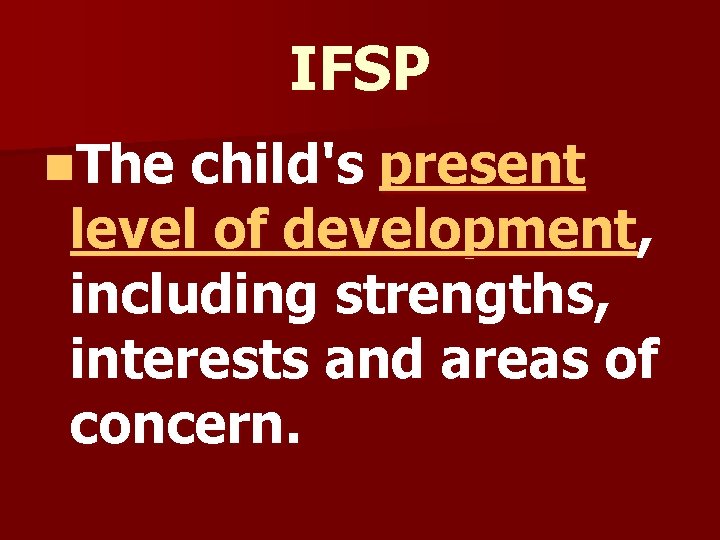 IFSP

The child's present level of development, including strengths, interests and areas of concern.